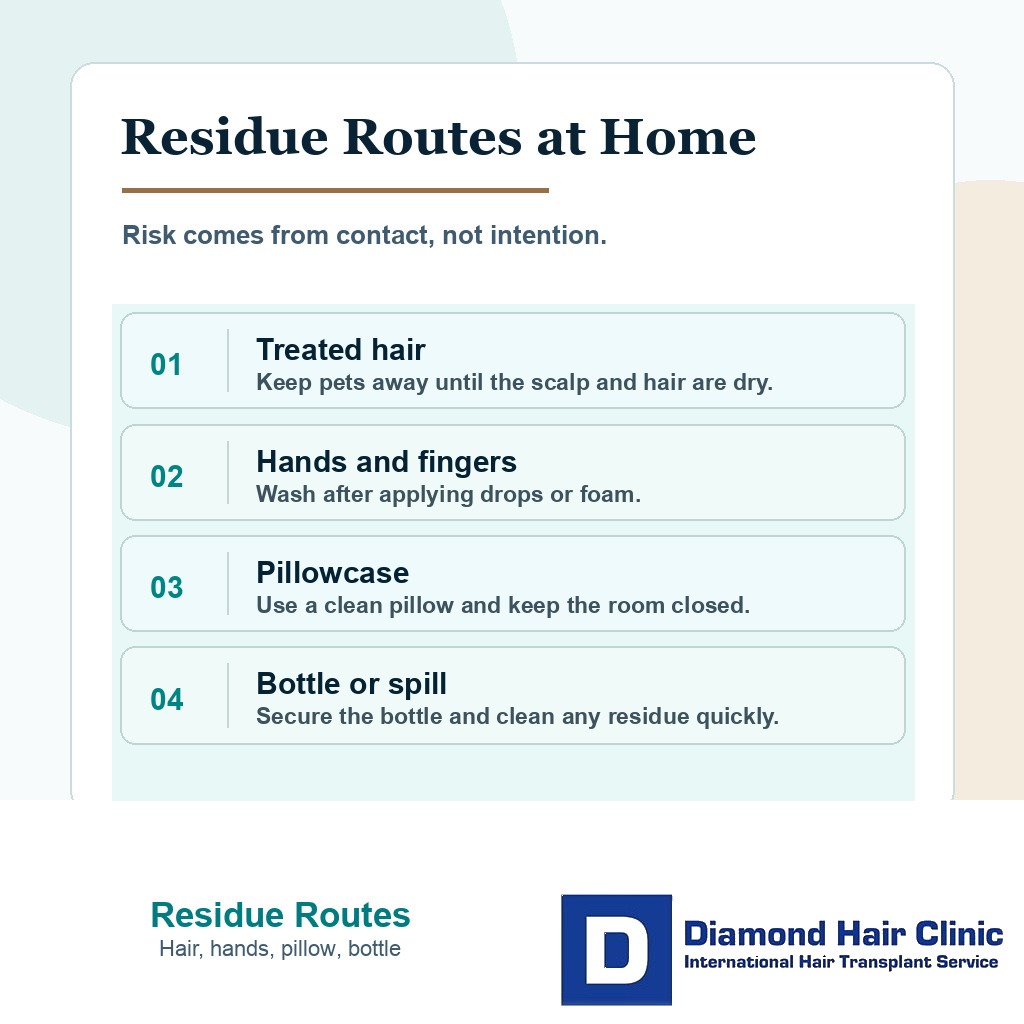 Residue Routes at Home

Risk comes from contact, not intention.

01 Treated hair
Keep pets away until the scalp and hair are dry.

02 Hands and fingers
Wash after applying drops or foam.

03 Pillowcase
Use a clean pillow and keep the room closed.

04 Bottle or spill
Secure the bottle and clean any residue quickly.

Residue Routes
Hair, hands, pillow, bottle

D
Diamond Hair Clinic
International Hair Transplant Service